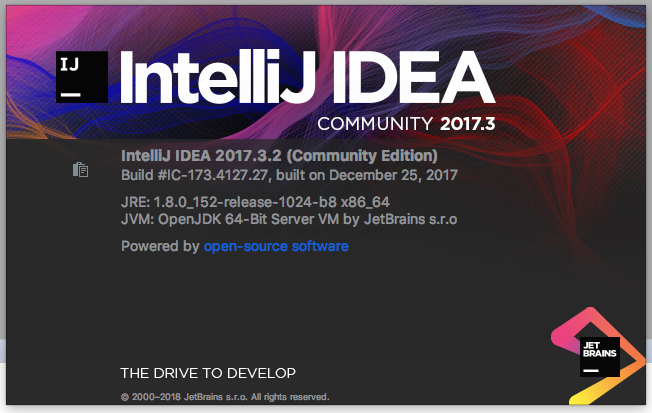 IJ

IntelliJ IDEA

COMMUNITY 2017.3

IntelliJ IDEA 2017.3.2 (Community Edition)
Build #IC-173.4127.27, built on December 25, 2017

JRE: 1.8.0_152-release-1024-b8 x86_64
JVM: OpenJDK 64-Bit Server VM by JetBrains s.r.o

Powered by open-source software

JET BRAINS

THE DRIVE TO DEVELOP

© 2000–2018 JetBrains s.r.o. All rights reserved.